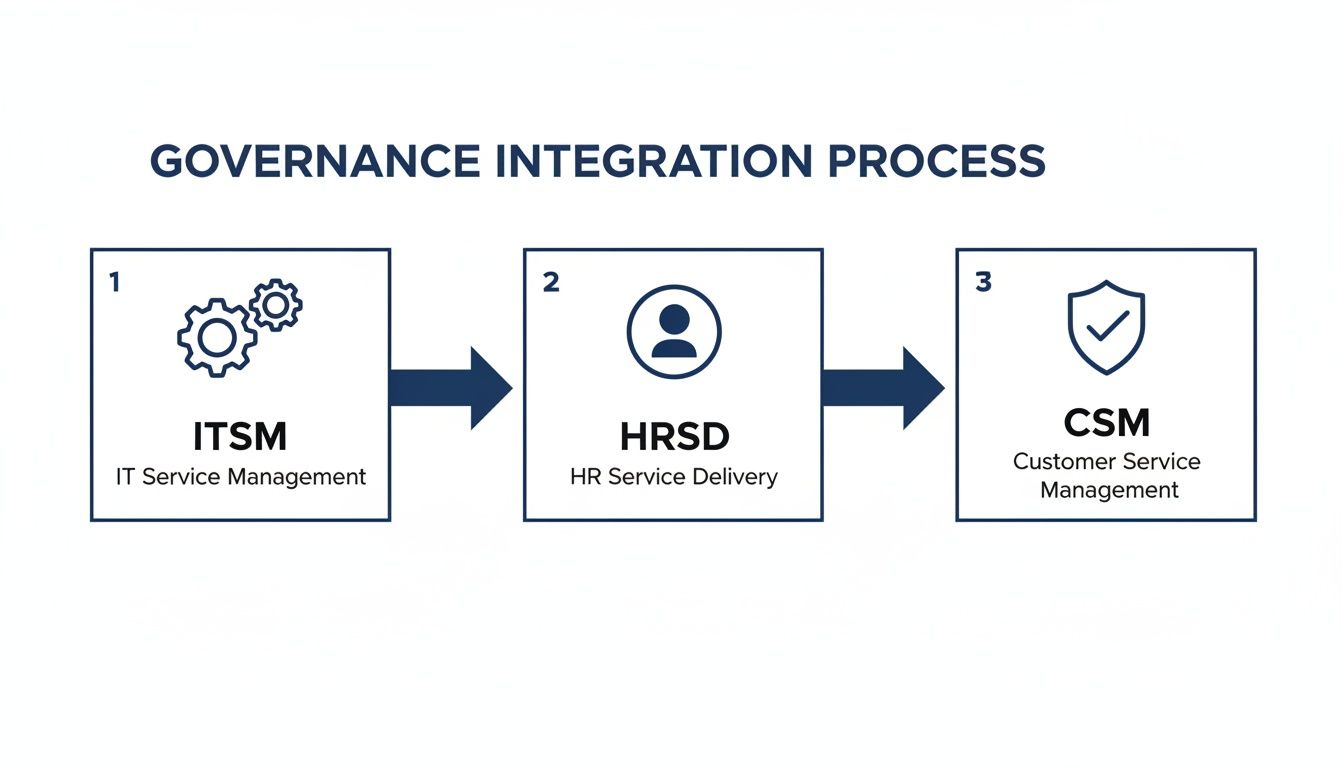 GOVERNANCE INTEGRATION PROCESS

1

ITSM

IT Service Management

2

HRSD

HR Service Delivery

3

CSM

Customer Service Management